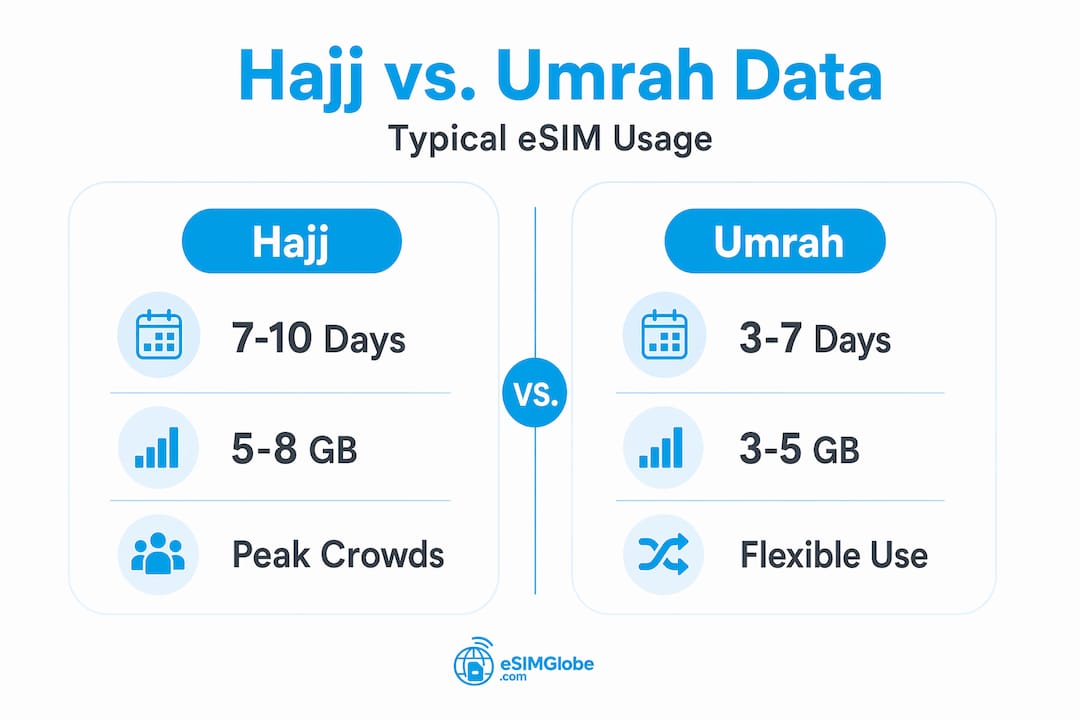 Hajj vs. Umrah Data

Typical eSIM Usage

Hajj

7-10 Days

5-8 GB

Peak Crowds

VS.

Umrah

3-7 Days

3-5 GB

Flexible Use

eSIMGlobe .com